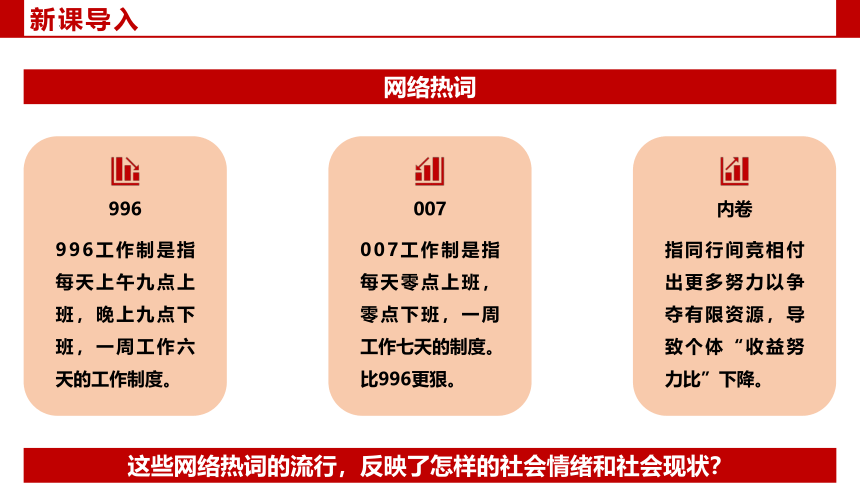 新课导入

网络热词

996

996工作制是指每天上午九点上班，晚上九点下班，一周工作六天的工作制度。

007

007工作制是指每天零点上班，零点下班，一周工作七天的制度。比996更狠。

内卷

指同行间竞相付出更多努力以争夺有限资源，导致个体“收益努力比”下降。

这些网络热词的流行，反映了怎样的社会情绪和社会现状？